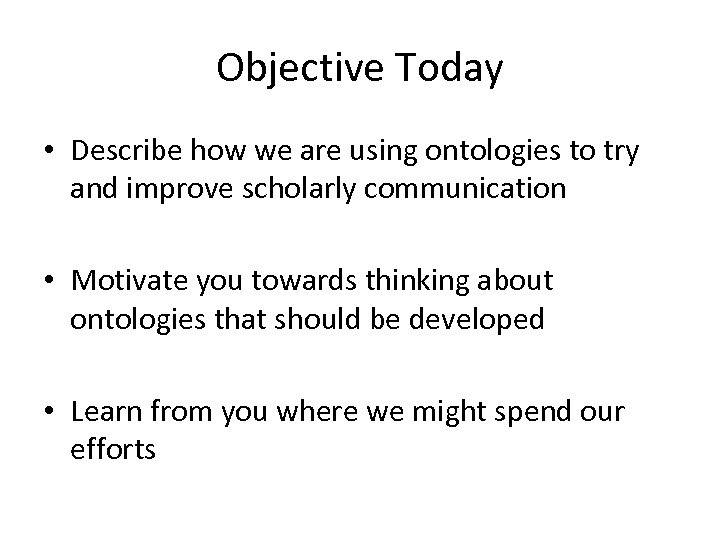 Objective Today

• Describe how we are using ontologies to try and improve scholarly communication

• Motivate you towards thinking about ontologies that should be developed

• Learn from you where we might spend our efforts